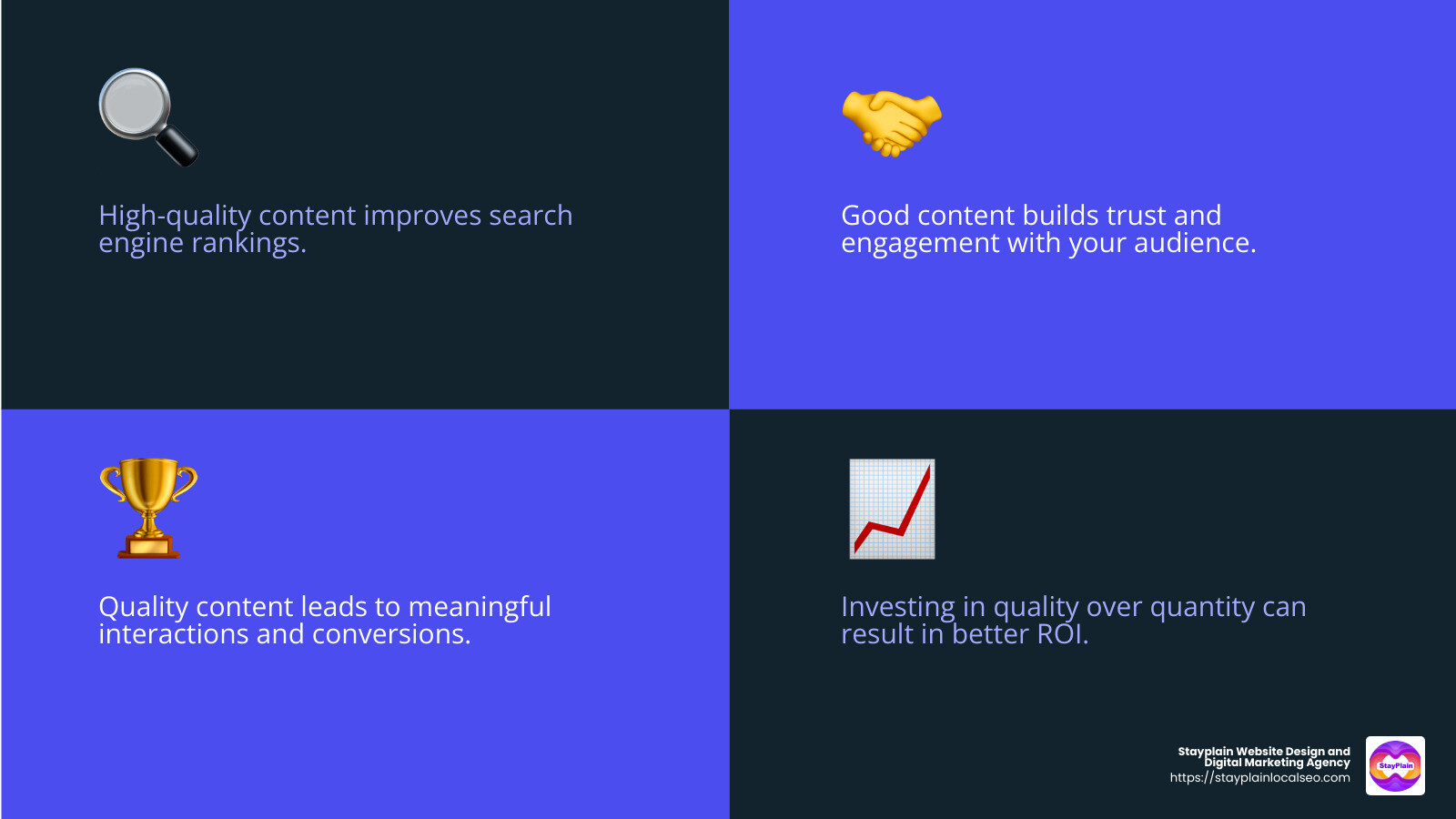 High-quality content improves search engine rankings.

Good content builds trust and engagement with your audience.

Quality content leads to meaningful interactions and conversions.

Investing in quality over quantity can result in better ROI.

Stayplain Website Design and Digital Marketing Agency
https://stayplainlocalseo.com

StayPlain